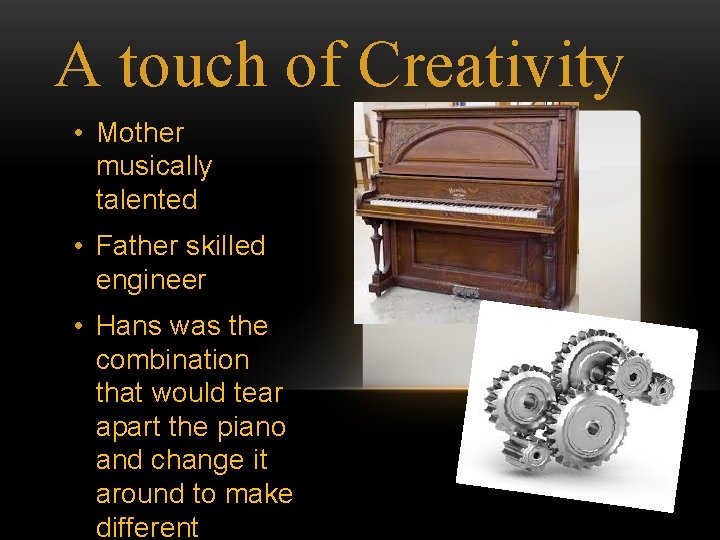 A touch of Creativity

• Mother musically talented

• Father skilled engineer

• Hans was the combination that would tear apart the piano and change it around to make different